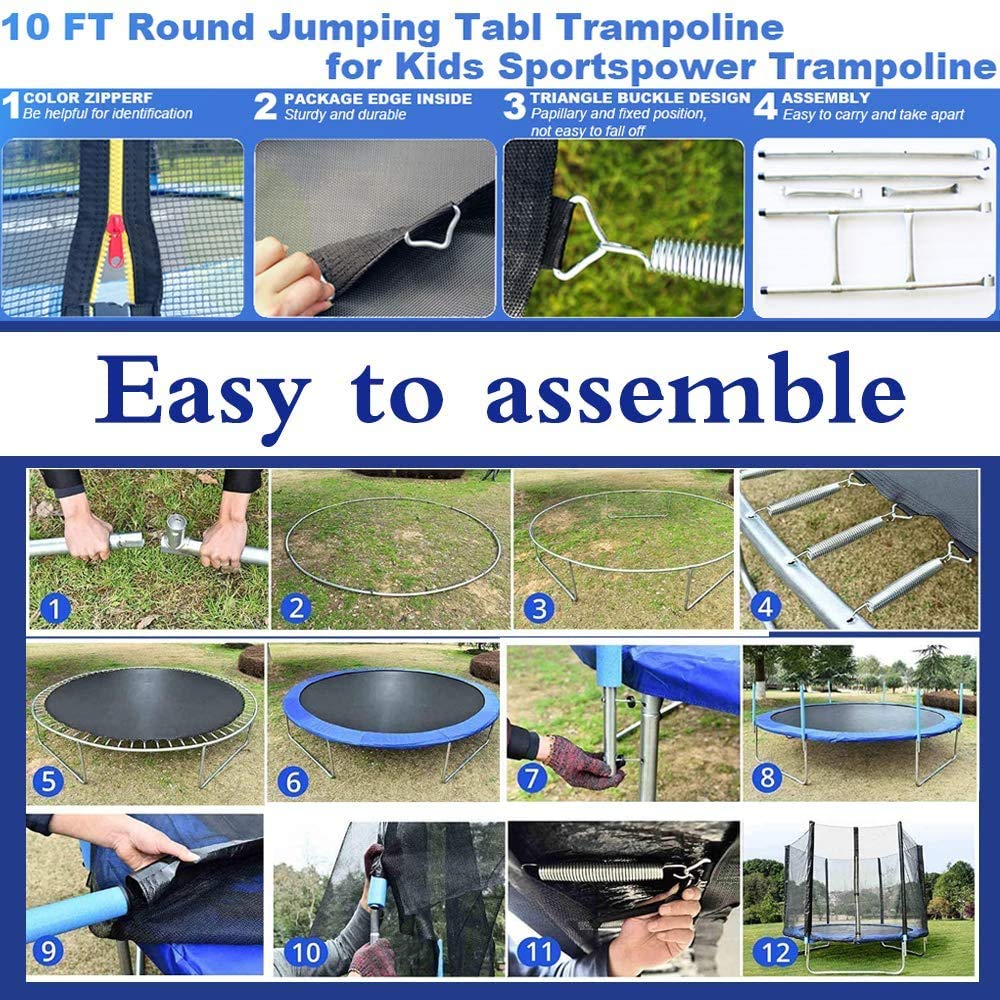 10 FT Round Jumping Tabl Trampoline
for Kids Sportspower Trampoline

1 COLOR ZIPPERF
Be helpful for identification

2 PACKAGE EDGE INSIDE
Sturdy and durable

3 TRIANGLE BUCKLE DESIGN
Papillary and fixed position, not easy to fall off

4 ASSEMBLY
Easy to carry and take apart

Easy to assemble

1
2
3
4
5
6
7
8
9
10
11
12